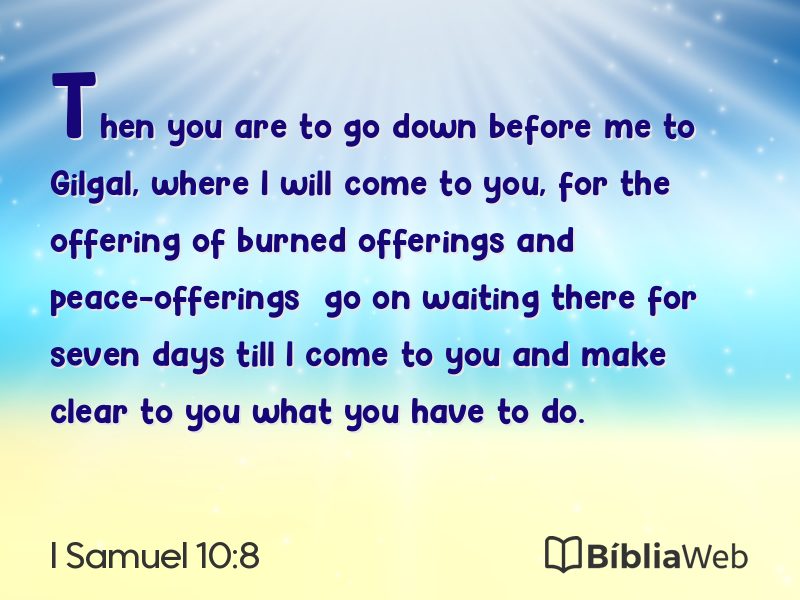 Then you are to go down before me to Gilgal, where I will come to you, for the offering of burned offerings and peace-offerings  go on waiting there for seven days till I come to you and make clear to you what you have to do.

I Samuel 10:8

BíbliaWeb